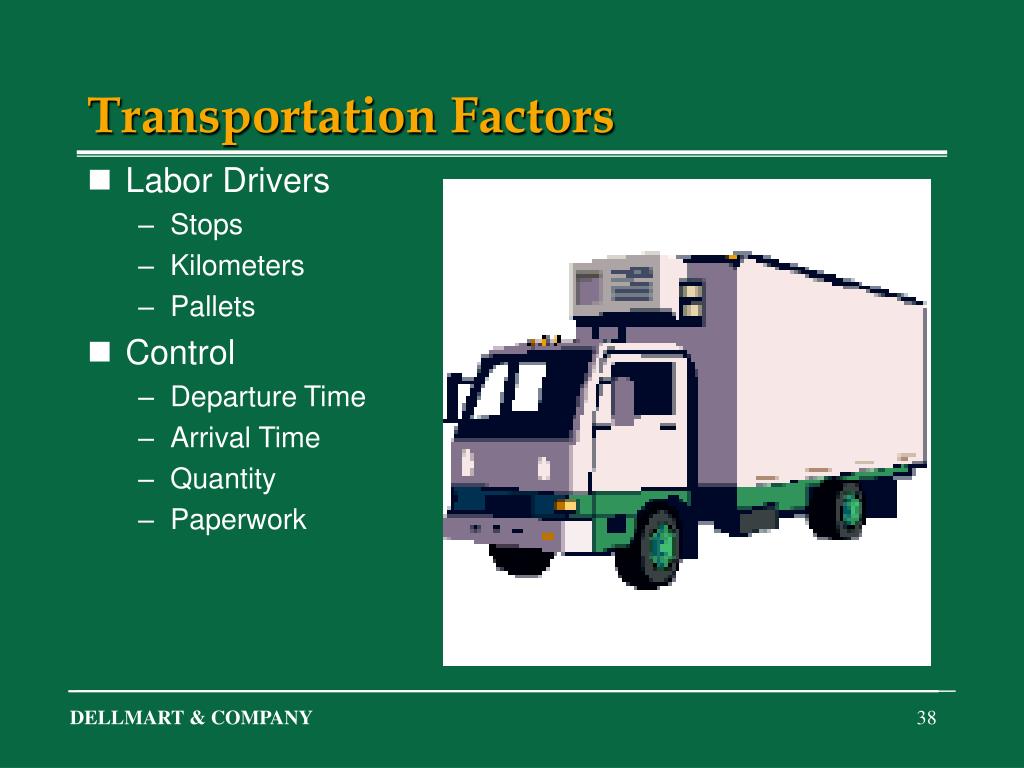 Transportation Factors

■ Labor Drivers
– Stops
– Kilometers
– Pallets

■ Control
– Departure Time
– Arrival Time
– Quantity
– Paperwork

DELLMART & COMPANY

38